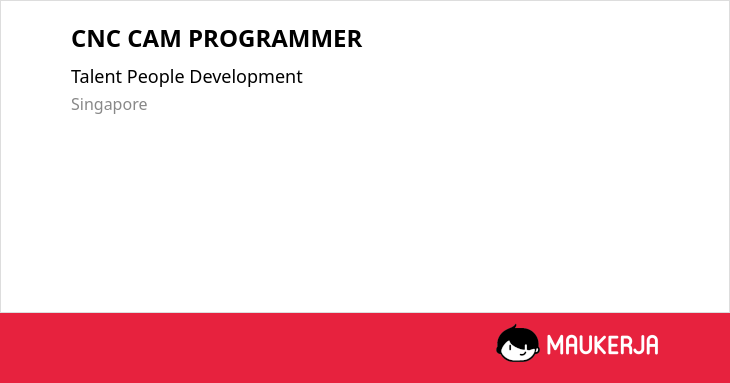 CNC CAM PROGRAMMER

Talent People Development

Singapore

MAUKERJA